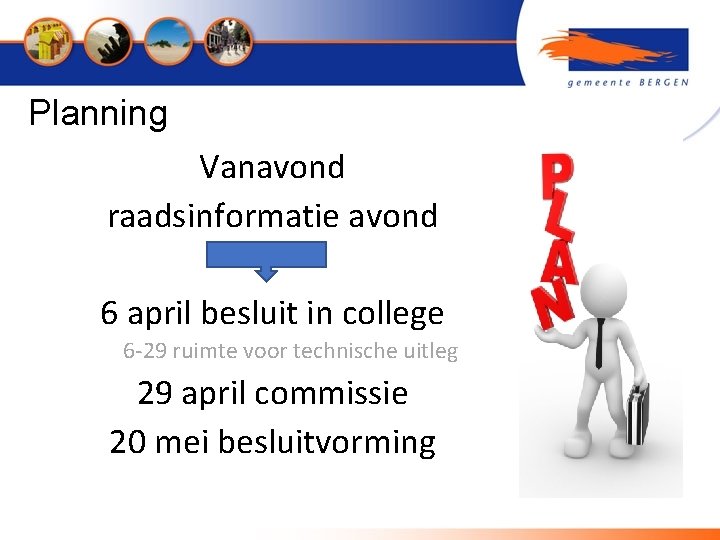 gemeente BERGEN

Planning

Vanavond
raadsinformatie avond

6 april besluit in college
6-29 ruimte voor technische uitleg
29 april commissie
20 mei besluitvorming

PLAN